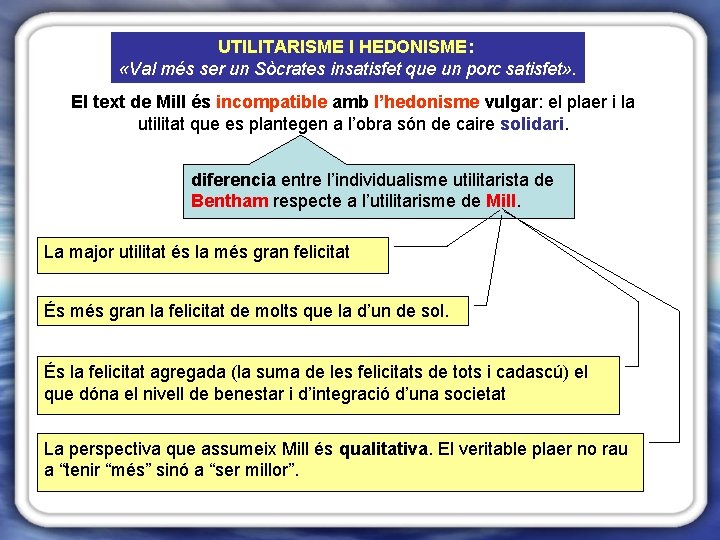 UTILITARISME I HEDONISME:
«Val més ser un Sòcrates insatisfet que un porc satisfet».

El text de Mill és incompatible amb l'hedonisme vulgar: el plaer i la utilitat que es plantegen a l'obra són de caire solidari.

diferencia entre l'individualisme utilitarista de Bentham respecte a l'utilitarisme de Mill.

La major utilitat és la més gran felicitat

És més gran la felicitat de molts que la d'un de sol.

És la felicitat agregada (la suma de les felicitats de tots i cadascú) el que dóna el nivell de benestar i d'integració d'una societat

La perspectiva que assumeix Mill és qualitativa. El veritable plaer no rau a "tenir "més" sinó a "ser millor".